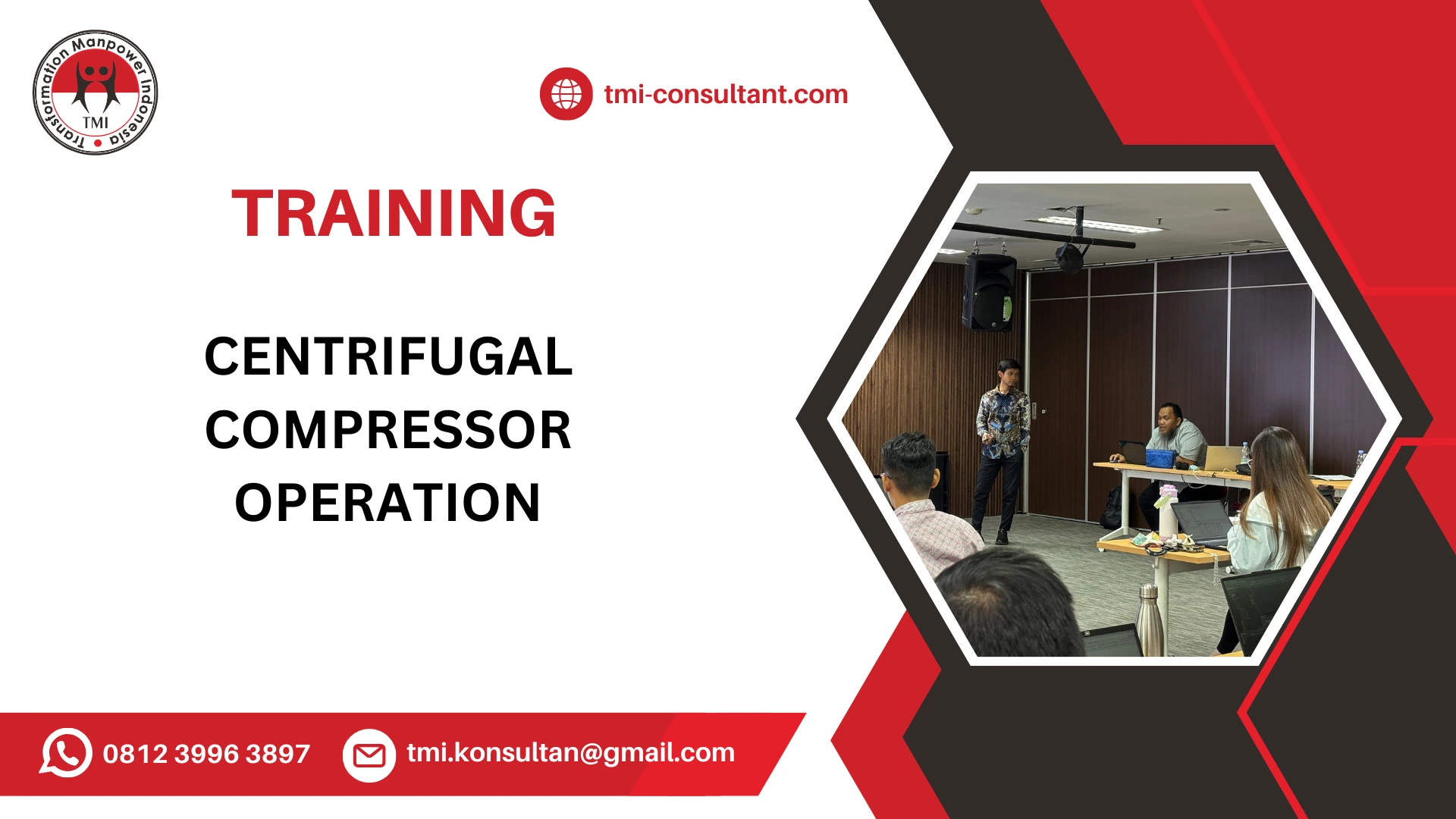 Transformation Manpower Indonesia
TMI

tmi-consultant.com

TRAINING

CENTRIFUGAL COMPRESSOR OPERATION

0812 3996 3897

tmi.konsultan@gmail.com